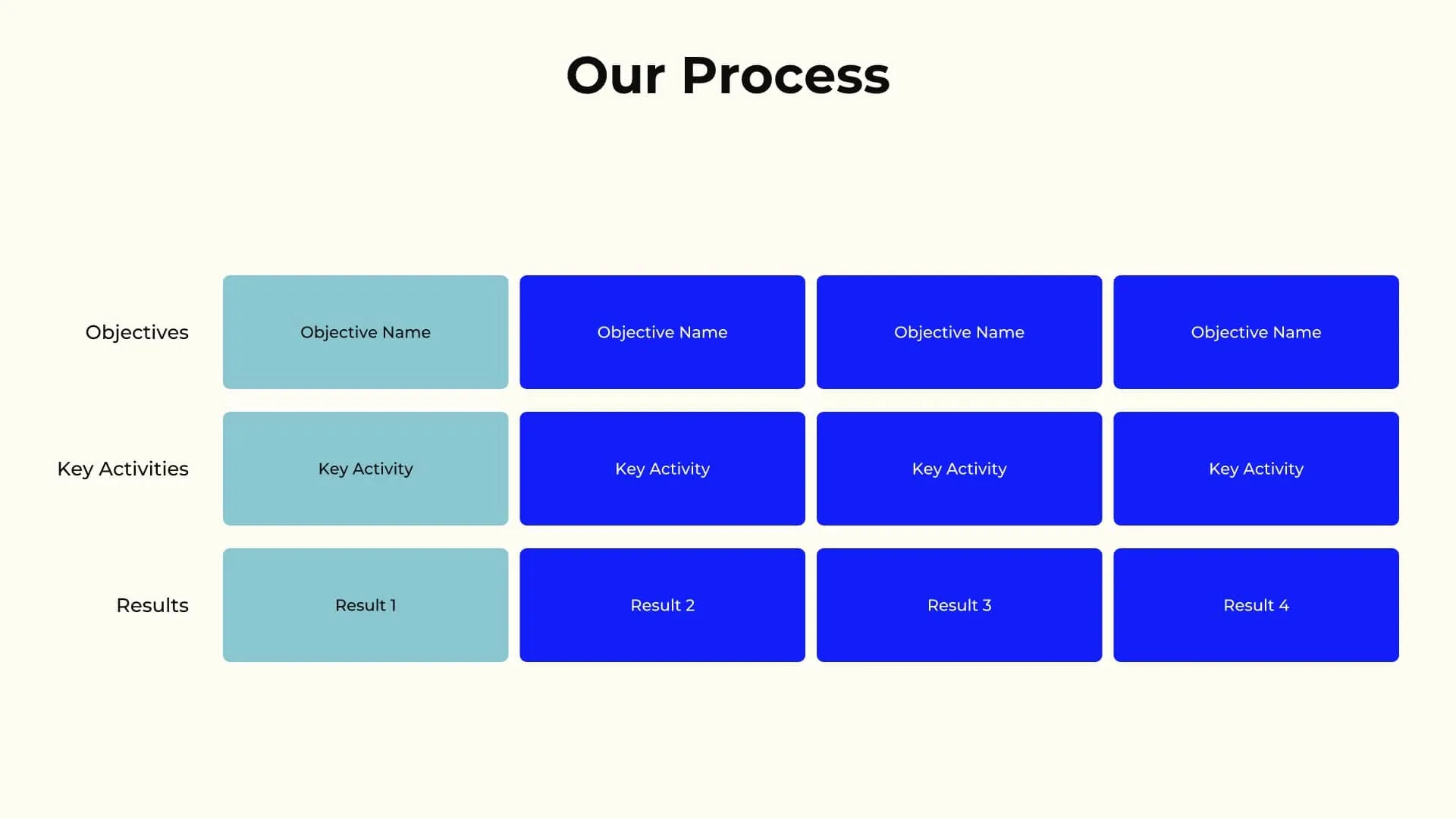 Our Process

| | | | | |
|---|---|---|---|---|
| Objectives | Objective Name | Objective Name | Objective Name | Objective Name |
| Key Activities | Key Activity | Key Activity | Key Activity | Key Activity |
| Results | Result 1 | Result 2 | Result 3 | Result 4 |